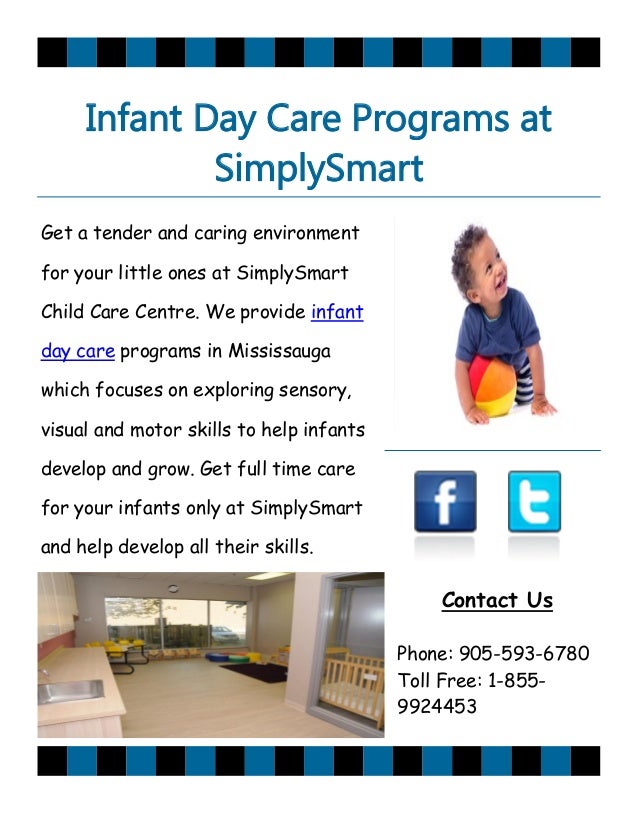 Infant Day Care Programs at SimplySmart

Get a tender and caring environment for your little ones at SimplySmart Child Care Centre. We provide infant day care programs in Mississauga which focuses on exploring sensory, visual and motor skills to help infants develop and grow. Get full time care for your infants only at SimplySmart and help develop all their skills.

f

t

Contact Us

Phone: 905-593-6780
Toll Free: 1-855-9924453